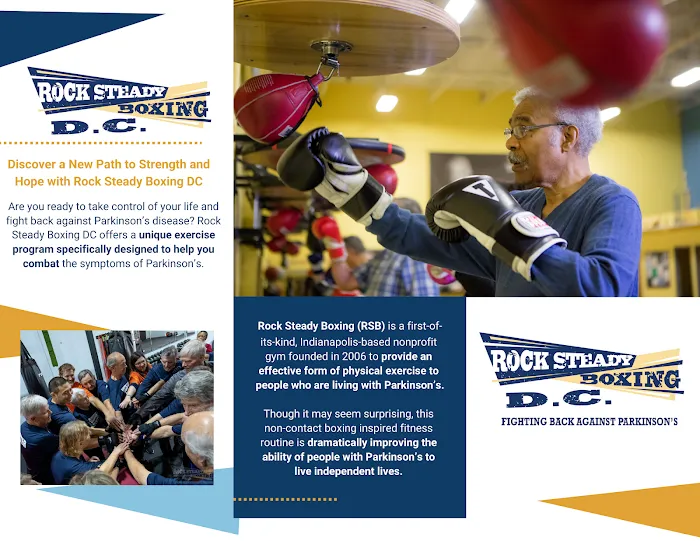 ROCK STEADY BOXING D.C.

Discover a New Path to Strength and Hope with Rock Steady Boxing DC

Are you ready to take control of your life and fight back against Parkinson's disease? Rock Steady Boxing DC offers a unique exercise program specifically designed to help you combat the symptoms of Parkinson's.

Rock Steady Boxing (RSB) is a first-of-its-kind, Indianapolis-based nonprofit gym founded in 2006 to provide an effective form of physical exercise to people who are living with Parkinson's.

Though it may seem surprising, this non-contact boxing inspired fitness routine is dramatically improving the ability of people with Parkinson's to live independent lives.

ROCK STEADY BOXING D.C.

FIGHTING BACK AGAINST PARKINSON'S